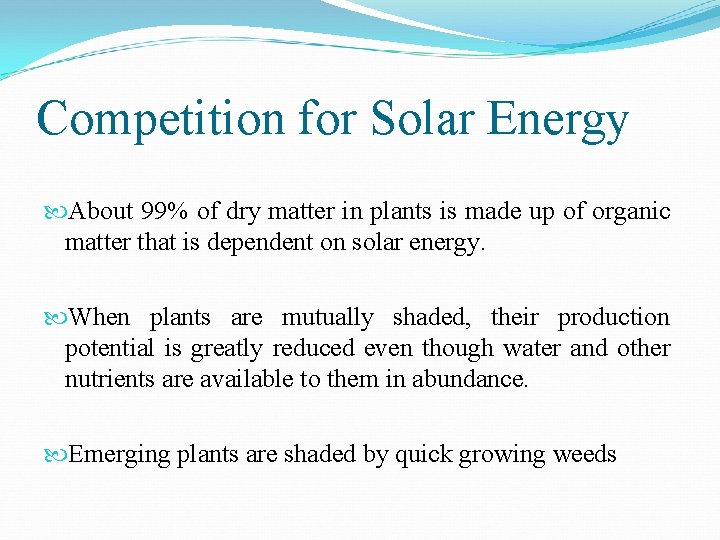 Competition for Solar Energy

About 99% of dry matter in plants is made up of organic matter that is dependent on solar energy.

When plants are mutually shaded, their production potential is greatly reduced even though water and other nutrients are available to them in abundance.

Emerging plants are shaded by quick growing weeds